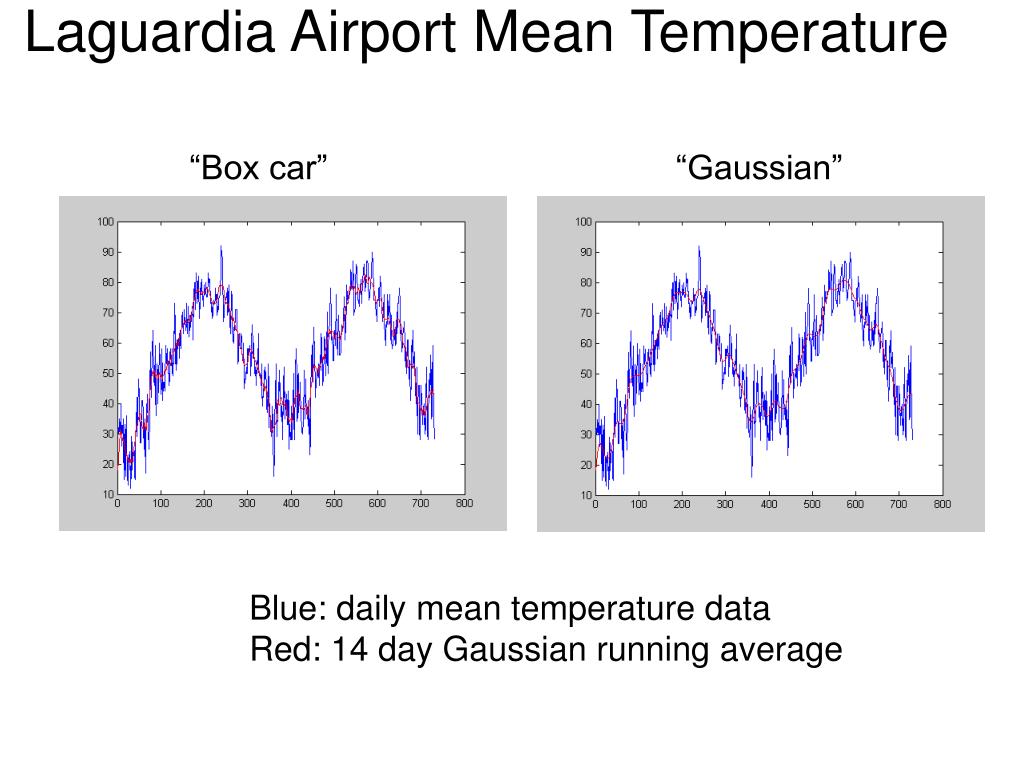 Laguardia Airport Mean Temperature

“Box car”

100
90
80
70
60
50
40
30
20
10
0 100 200 300 400 500 600 700 800

“Gaussian”

100
90
80
70
60
50
40
30
20
10
0 100 200 300 400 500 600 700 800

Blue: daily mean temperature data
Red: 14 day Gaussian running average